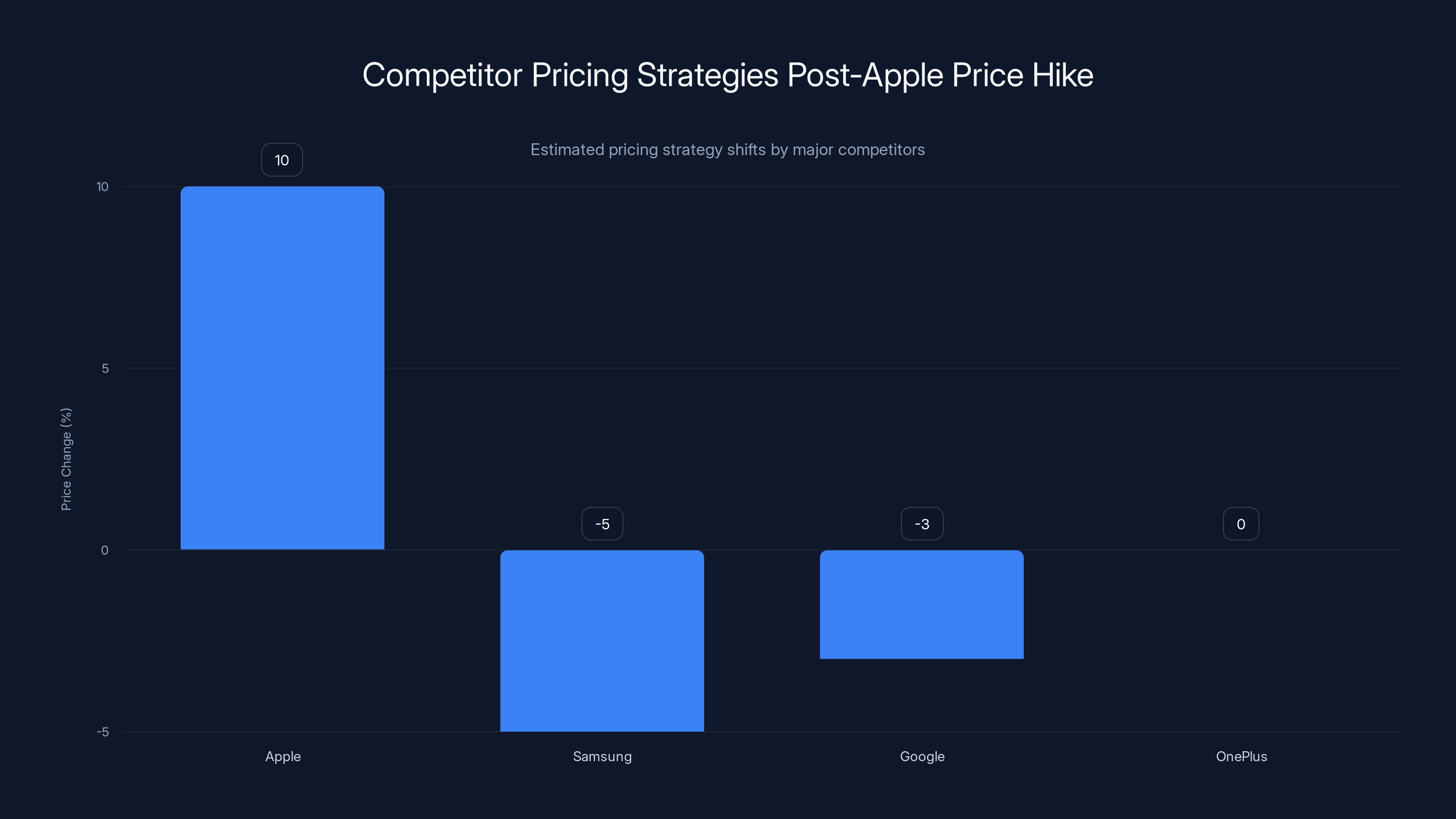 Competitor Pricing Strategies Post-Apple Price Hike

Estimated pricing strategy shifts by major competitors

Price Change (%)

10
5
0
-5

10
-5
-3
0

Apple
Samsung
Google
OnePlus